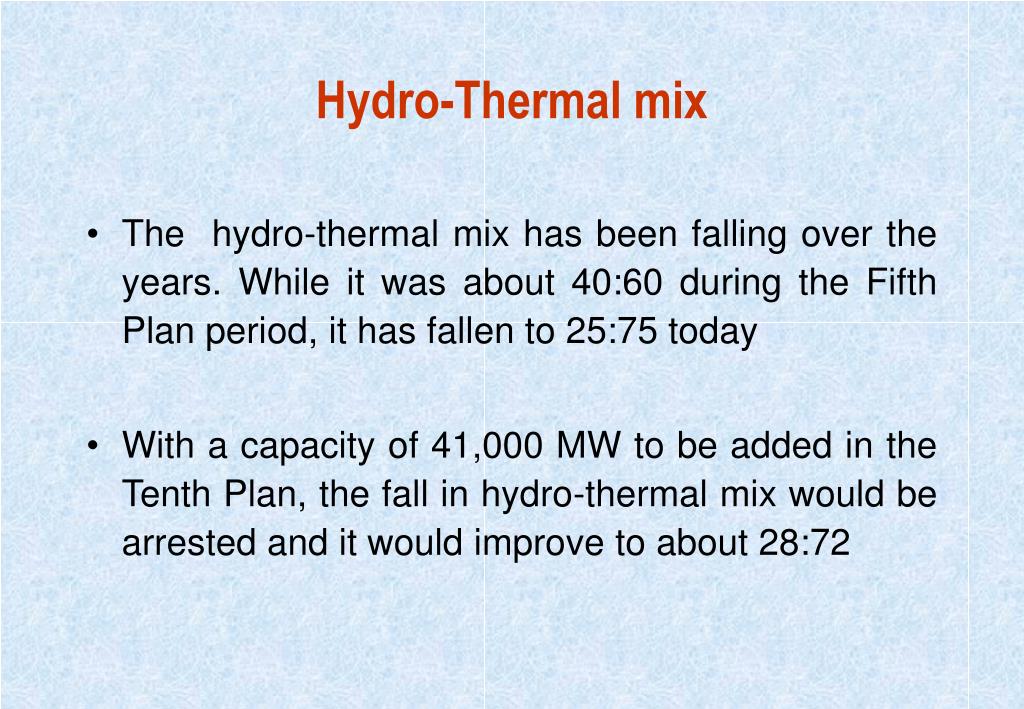 Hydro-Thermal mix

• The hydro-thermal mix has been falling over the years. While it was about 40:60 during the Fifth Plan period, it has fallen to 25:75 today

• With a capacity of 41,000 MW to be added in the Tenth Plan, the fall in hydro-thermal mix would be arrested and it would improve to about 28:72